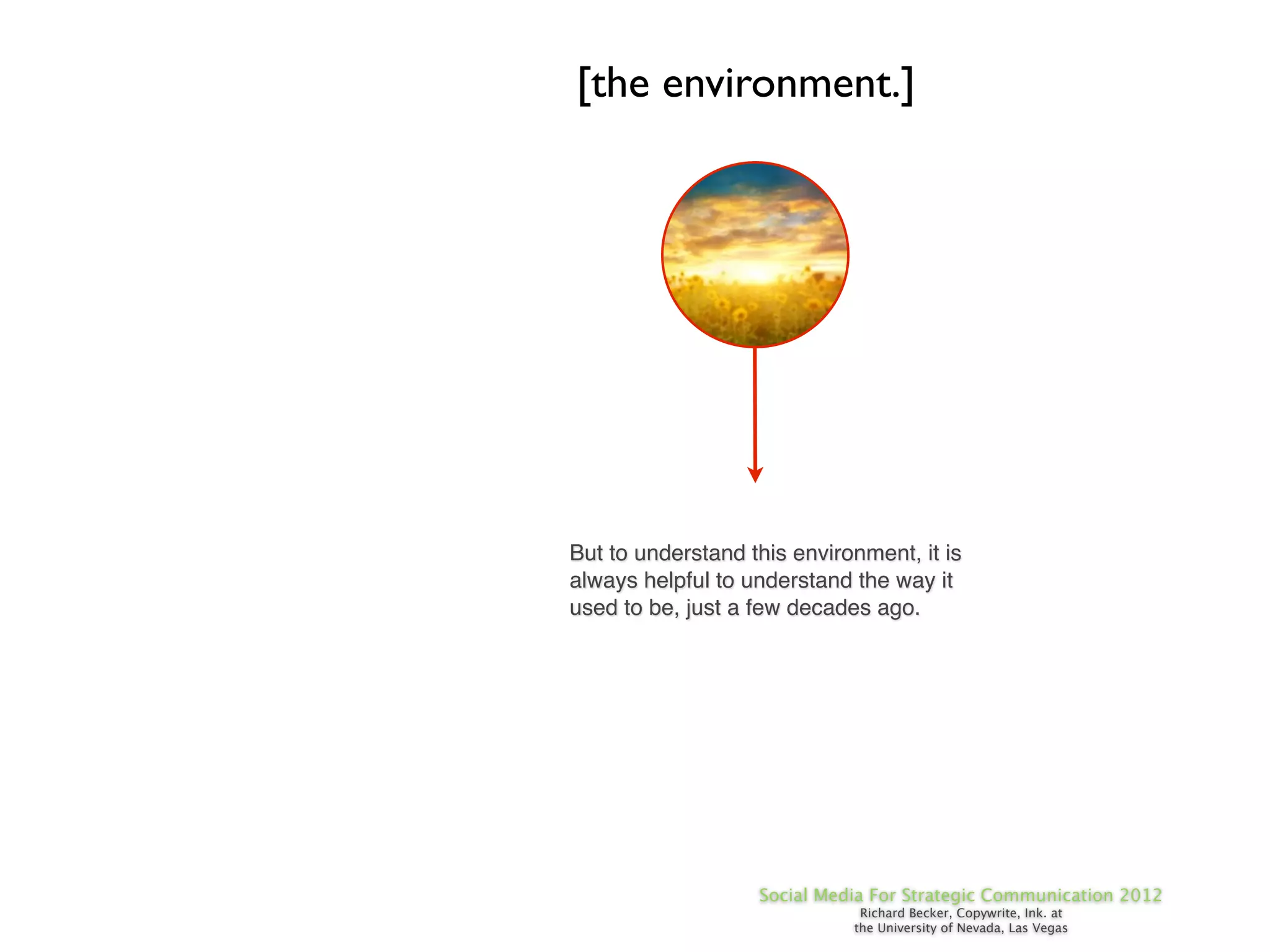 [the environment.]

But to understand this environment, it is always helpful to understand the way it used to be, just a few decades ago.

Social Media For Strategic Communication 2012
Richard Becker, Copywrite, Ink. at the University of Nevada, Las Vegas